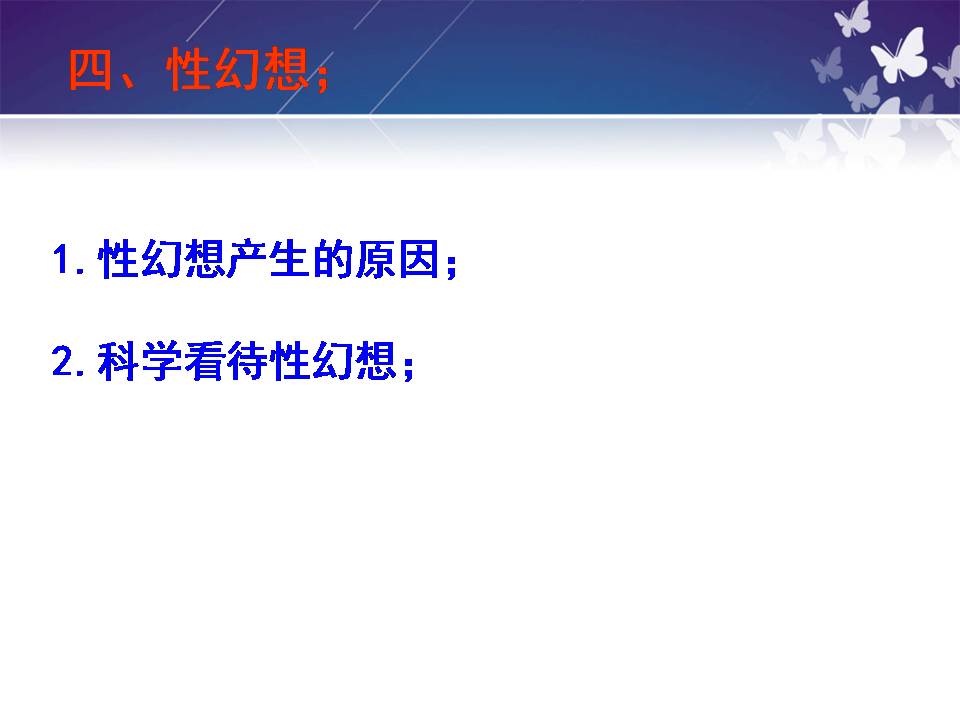 四、性幻想；

1. 性幻想产生的原因；

2. 科学看待性幻想；